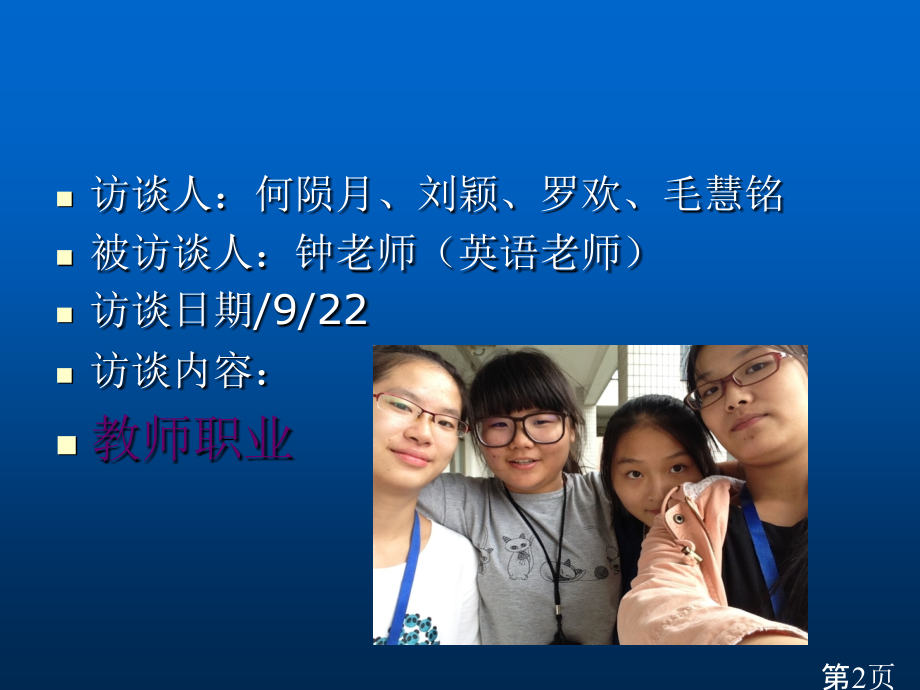 访谈人：何陨月、刘颖、罗欢、毛慧铭

被访谈人：钟老师（英语老师）

访谈日期/9/22

访谈内容：

教师职业

第2页